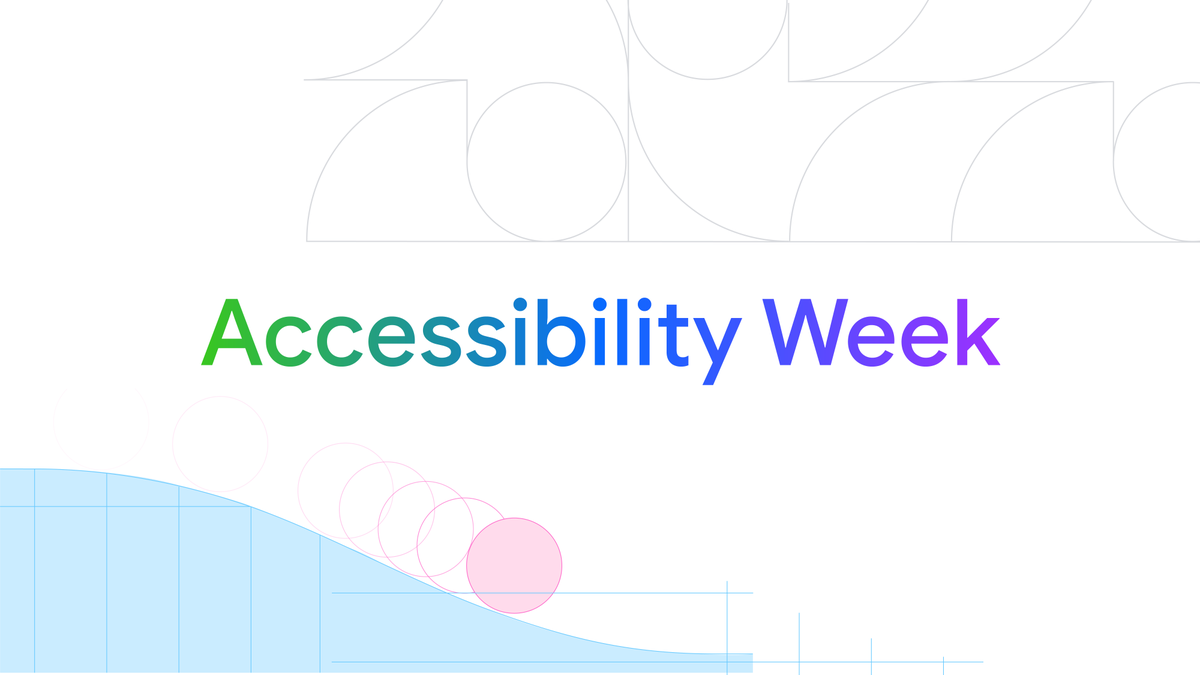 Accessibility Week